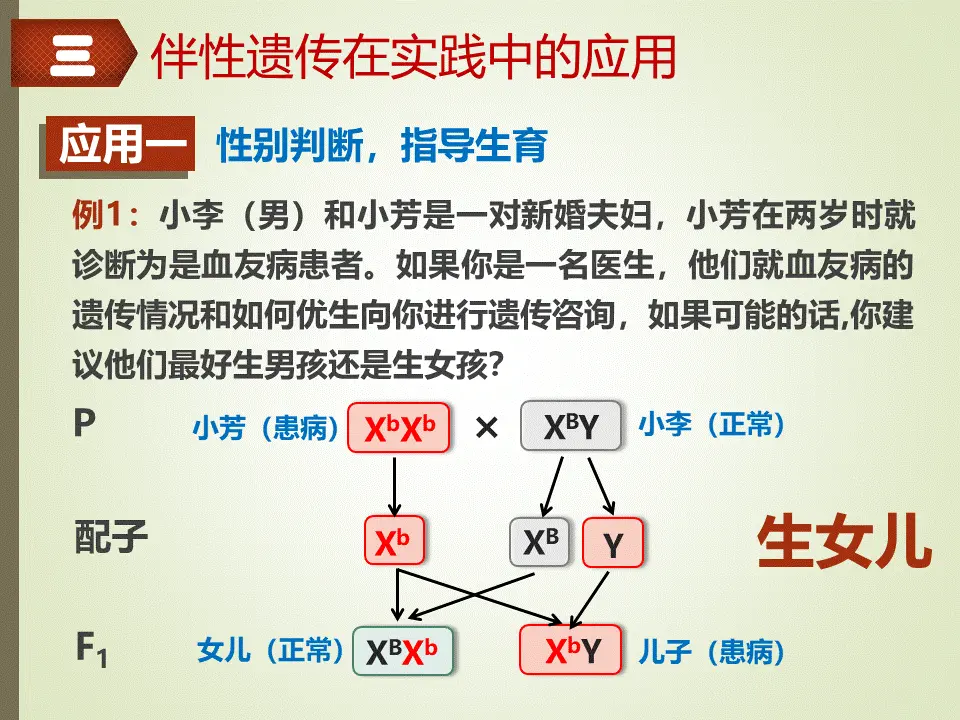 三 伴性遗传在实践中的应用

应用一 性别判断，指导生育

例1：小李（男）和小芳是一对新婚夫妇，小芳在两岁时就诊断为是血友病患者。如果你是一名医生，他们就血友病的遗传情况和如何优生向你进行遗传咨询，如果可能的话,你建议他们最好生男孩还是生女孩？

P 小芳（患病） $X^bX^b$ × $X^BY$ 小李（正常）

配子 $X^b$ $X^B$ $Y$

生女儿

$F_1$ 女儿（正常） $X^BX^b$ $X^bY$ 儿子（患病）